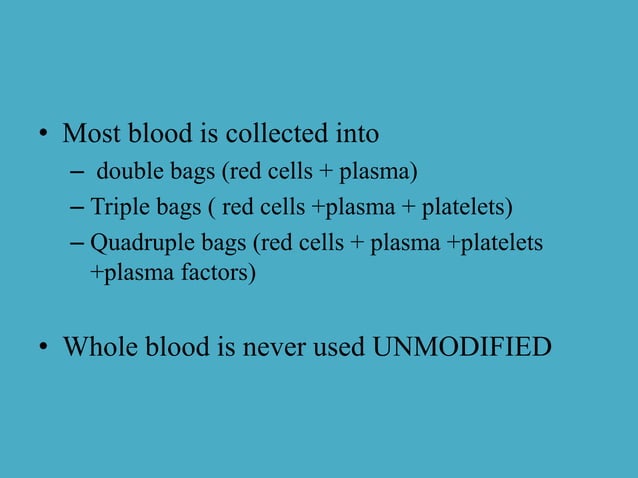 • Most blood is collected into
– double bags (red cells + plasma)
– Triple bags ( red cells +plasma + platelets)
– Quadruple bags (red cells + plasma +platelets +plasma factors)

• Whole blood is never used UNMODIFIED